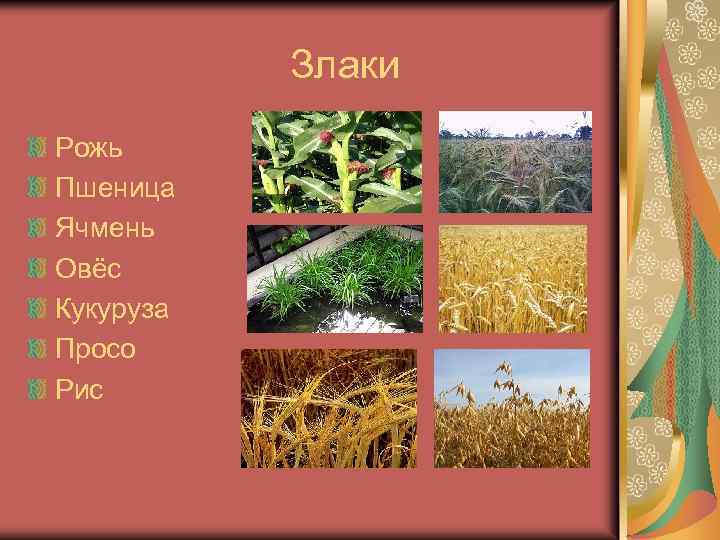 Злаки

Рожь
Пшеница
Ячмень
Овёс
Кукуруза
Просо
Рис